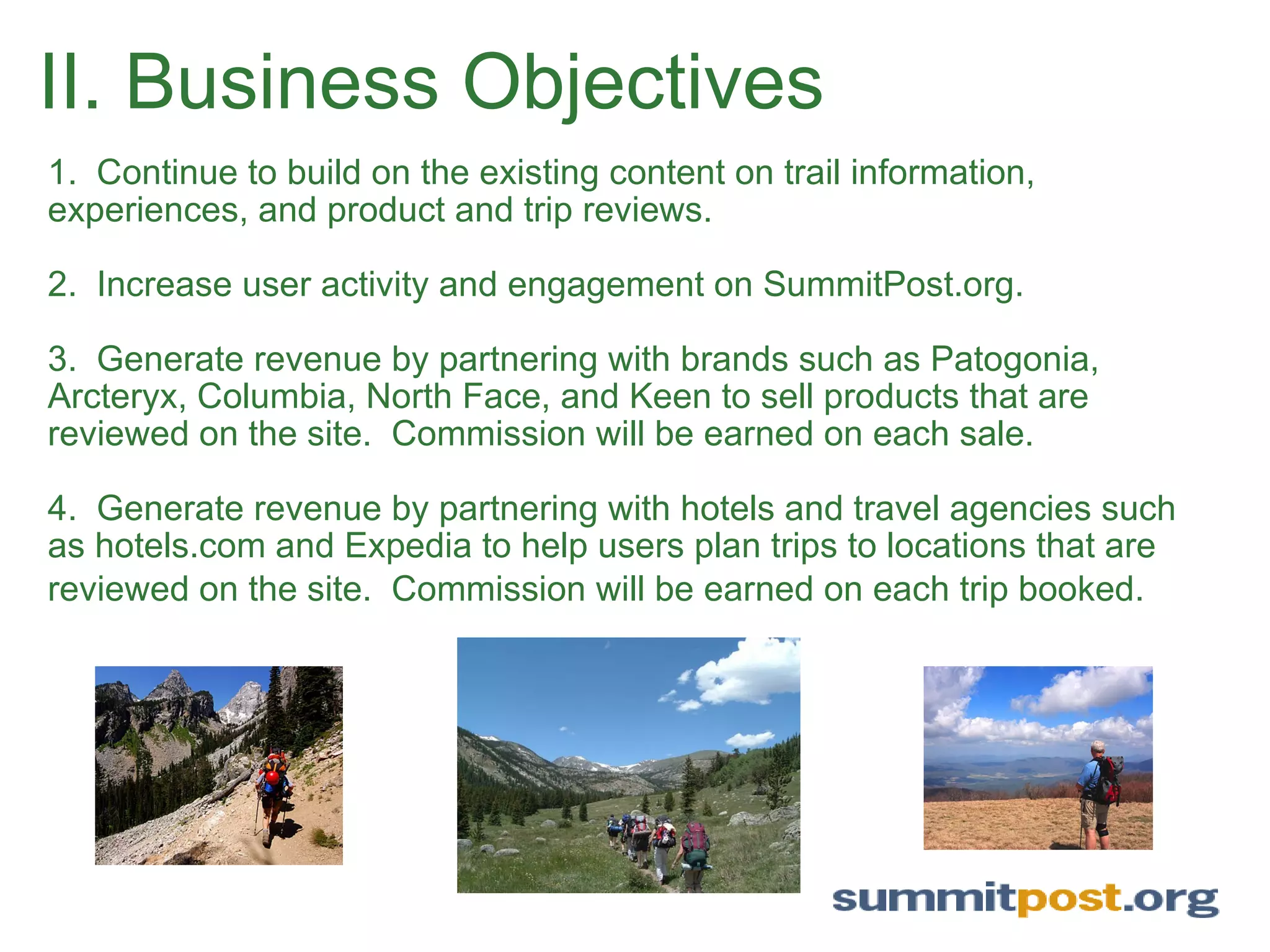 II. Business Objectives

1. Continue to build on the existing content on trail information, experiences, and product and trip reviews.

2. Increase user activity and engagement on SummitPost.org.

3. Generate revenue by partnering with brands such as Patogonia, Arcteryx, Columbia, North Face, and Keen to sell products that are reviewed on the site. Commission will be earned on each sale.

4. Generate revenue by partnering with hotels and travel agencies such as hotels.com and Expedia to help users plan trips to locations that are reviewed on the site. Commission will be earned on each trip booked.

summitpost.org